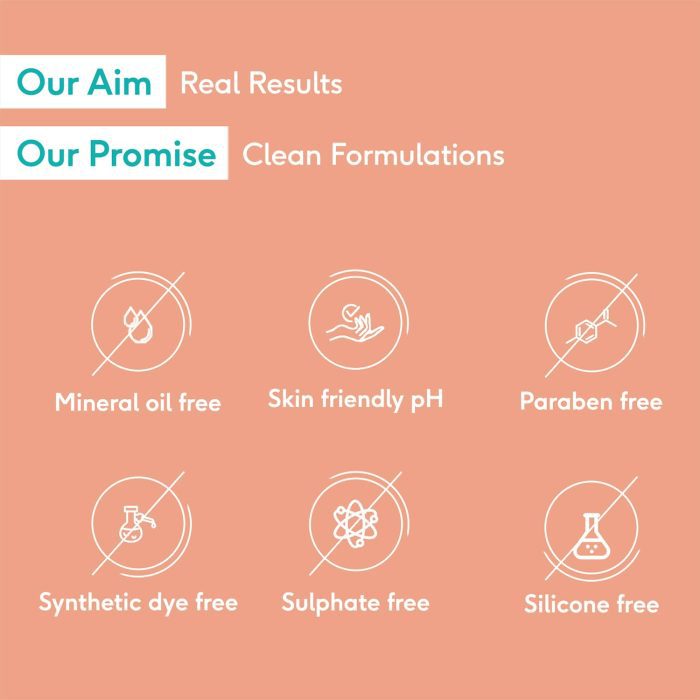 Our Aim Real Results

Our Promise Clean Formulations

Mineral oil free

Skin friendly pH

Paraben free

Synthetic dye free

Sulphate free

Silicone free